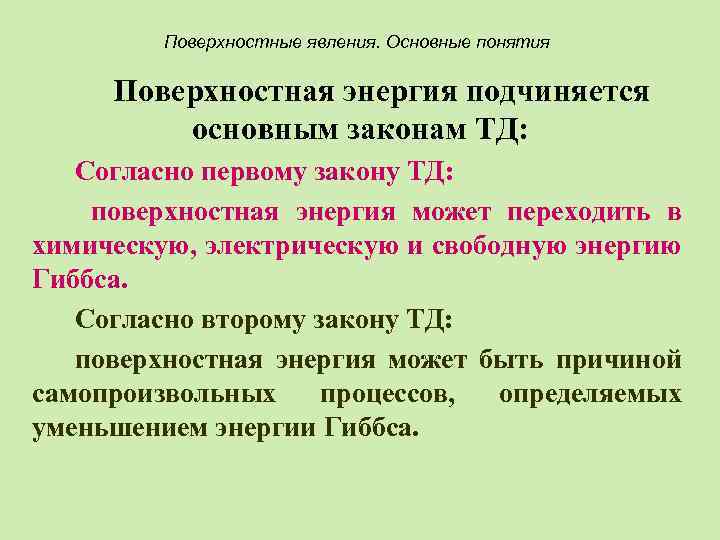 Поверхностные явления. Основные понятия

Поверхностная энергия подчиняется основным законам ТД:

Согласно первому закону ТД:

поверхностная энергия может переходить в химическую, электрическую и свободную энергию Гиббса.

Согласно второму закону ТД:

поверхностная энергия может быть причиной самопроизвольных процессов, определяемых уменьшением энергии Гиббса.